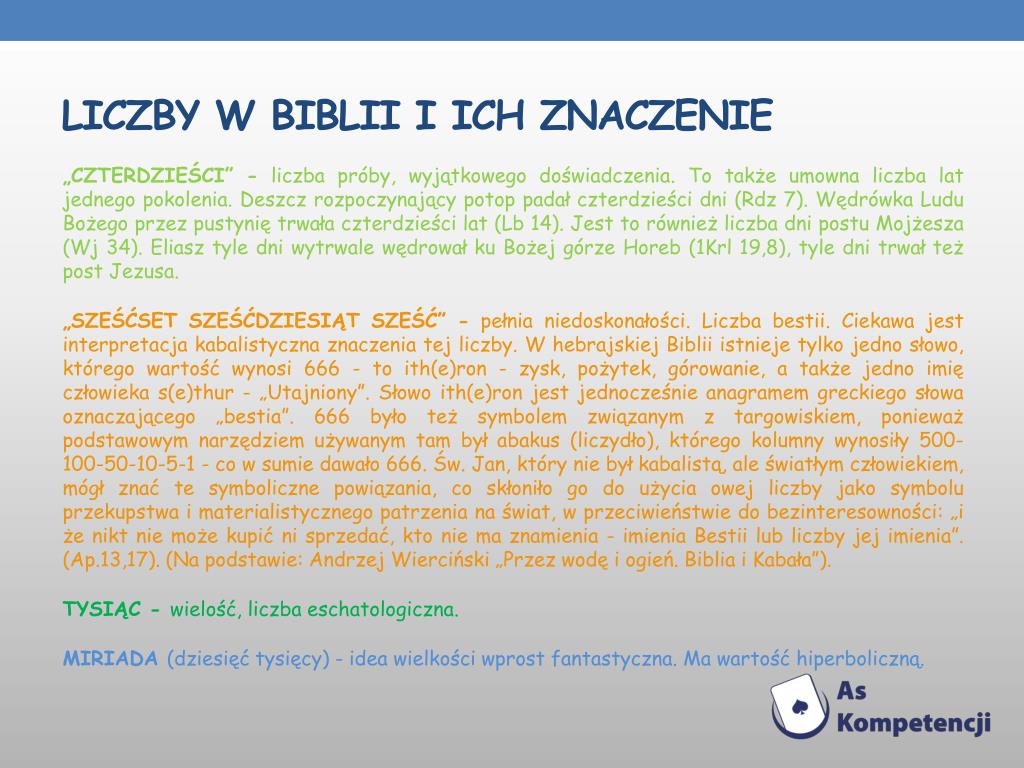 LICZBY W BIBLII I ICH ZNACZENIE

„CZTERDZIEŚCI” - liczba próby, wyjątkowego doświadczenia. To także umowna liczba lat jednego pokolenia. Deszcz rozpoczynający potop padał czterdzieści dni (Rdz 7). Wędrówka Ludu Bożego przez pustynię trwała czterdzieści lat (Lb 14). Jest to również liczba dni postu Mojżesza (Wj 34). Eliasz tyle dni wytrwale wędrował ku Bożej górze Horeb (1Krl 19,8), tyle dni trwał też post Jezusa.

„SZEŚĆSET SZEŚĆDZIESIĄT SZEŚĆ” - pełnia niedoskonałości. Liczba bestii. Ciekawa jest interpretacja kabalistyczna znaczenia tej liczby. W hebrajskiej Biblii istnieje tylko jedno słowo, którego wartość wynosi 666 - to ith(e)ron - zysk, pożytek, górowanie, a także jedno imię człowieka s(e)thur - „Utajniony”. Słowo ith(e)ron jest jednocześnie anagramem greckiego słowa oznaczającego „bestia”. 666 było też symbolem związanym z targowiskiem, ponieważ podstawowym narzędziem używanym tam był abakus (liczydło), którego kolumny wynosiły 500-100-50-10-5-1 - co w sumie dawało 666. Św. Jan, który nie był kabalistą, ale światłym człowiekiem, mógł znać te symboliczne powiązania, co skłoniło go do użycia owej liczby jako symbolu przekupstwa i materialistycznego patrzenia na świat, w przeciwieństwie do bezinteresowności: „i że nikt nie może kupić ni sprzedać, kto nie ma znamienia - imienia Bestii lub liczby jej imienia”. (Ap.13,17). (Na podstawie: Andrzej Wierciński „Przez wodę i ogień. Biblia i Kabała”).

TYSIĄC - wielość, liczba eschatologiczna.

MIRIADA (dziesięć tysięcy) - idea wielkości wprost fantastyczna. Ma wartość hiperboliczną.

As Kompetencji